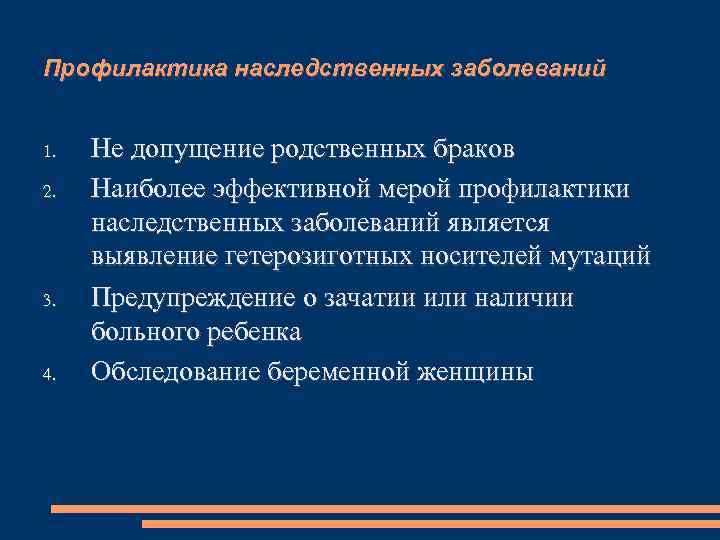 Профилактика наследственных заболеваний

1. Не допущение родственных браков
2. Наиболее эффективной мерой профилактики наследственных заболеваний является выявление гетерозиготных носителей мутаций
3. Предупреждение о зачатии или наличии больного ребенка
4. Обследование беременной женщины